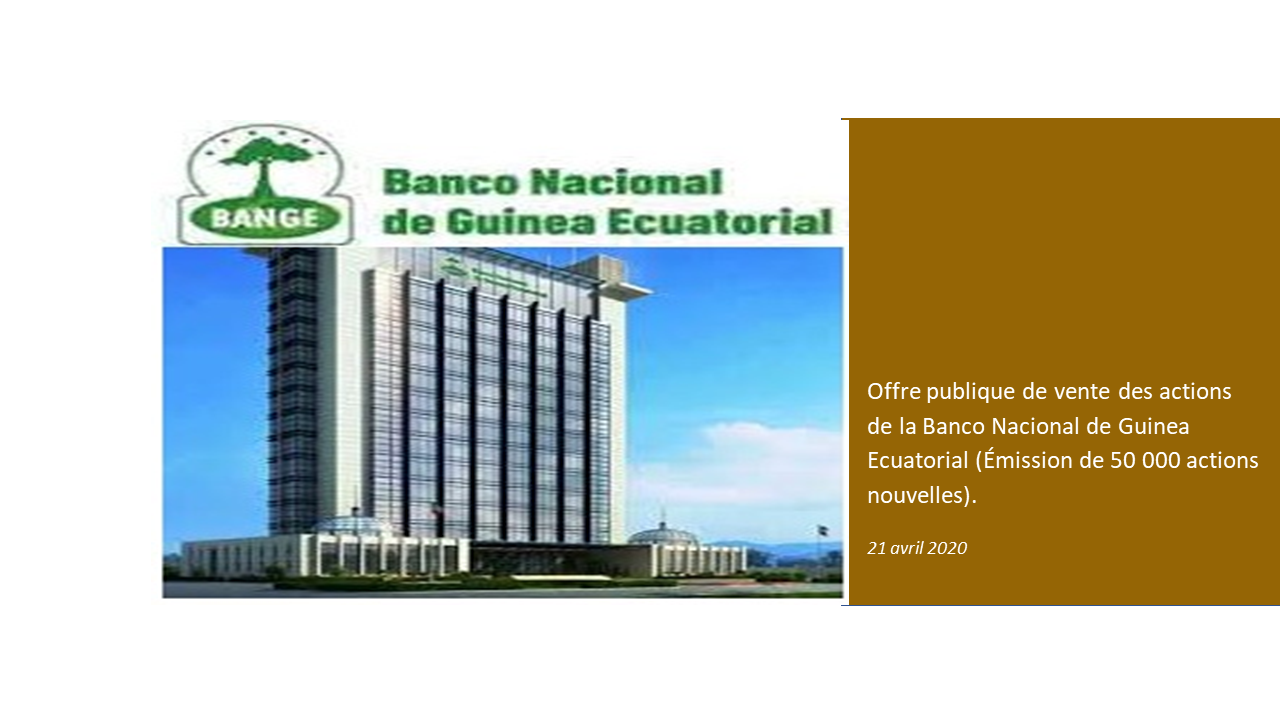 BANGE

Banco Nacional de Guinea Ecuatorial

Offre publique de vente des actions de la Banco Nacional de Guinea Ecuatorial (Émission de 50 000 actions nouvelles).

21 avril 2020